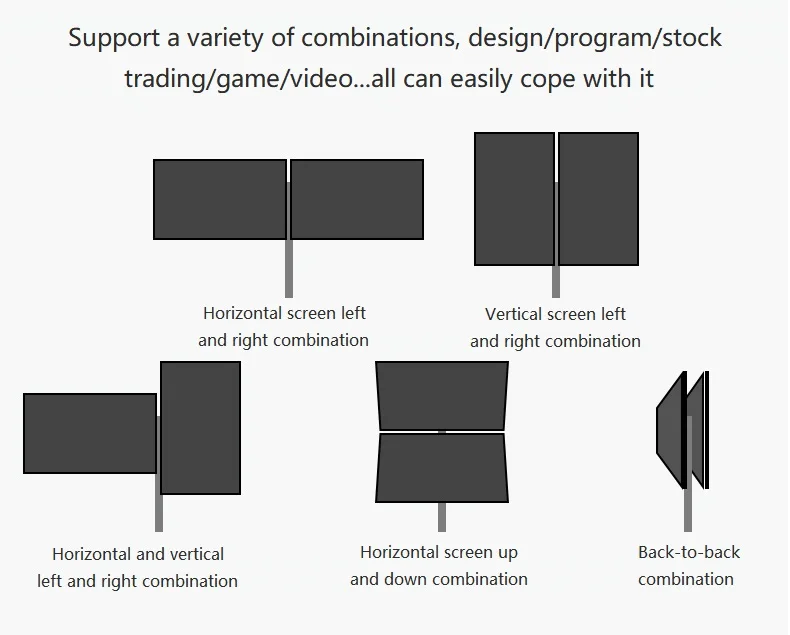 Support a variety of combinations, design/program/stock trading/game/video...all can easily cope with it

Horizontal screen left and right combination

Vertical screen left and right combination

Horizontal and vertical left and right combination

Horizontal screen up and down combination

Back-to-back combination